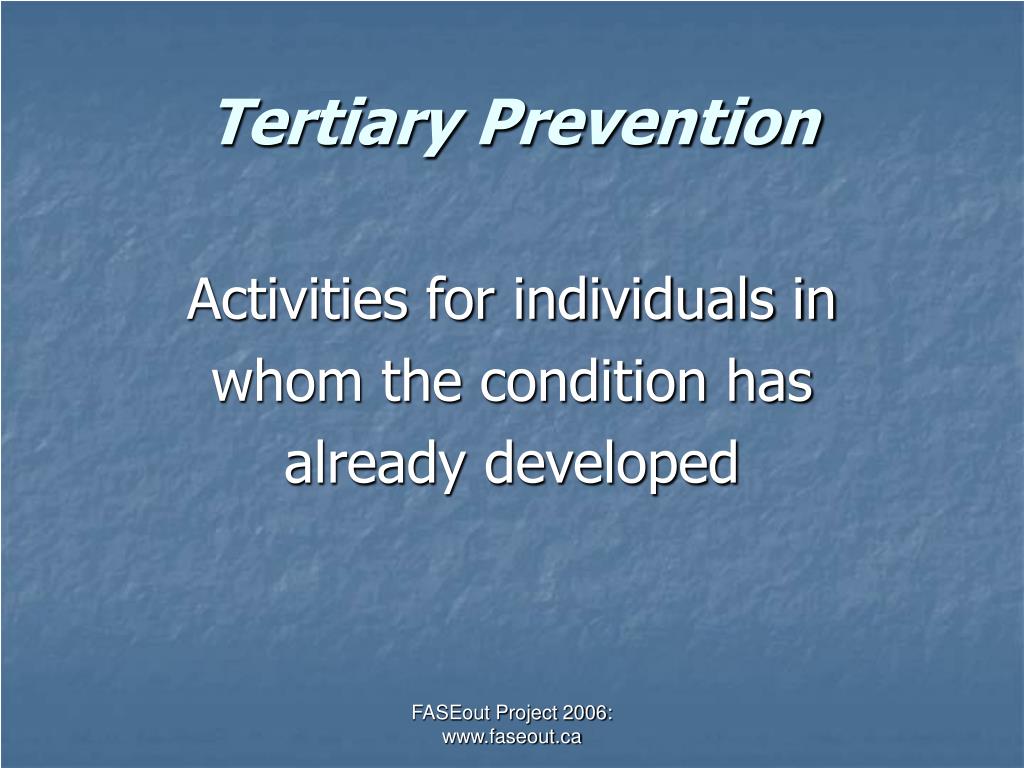 Tertiary Prevention

Activities for individuals in whom the condition has already developed

FASEout Project 2006:
www.faseout.ca